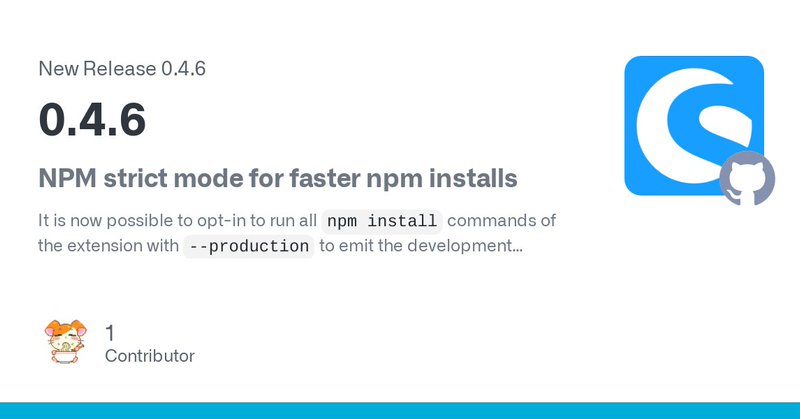 New Release 0.4.6

0.4.6

NPM strict mode for faster npm installs

It is now possible to opt-in to run all npm install commands of the extension with --production to emit the development...

1
Contributor